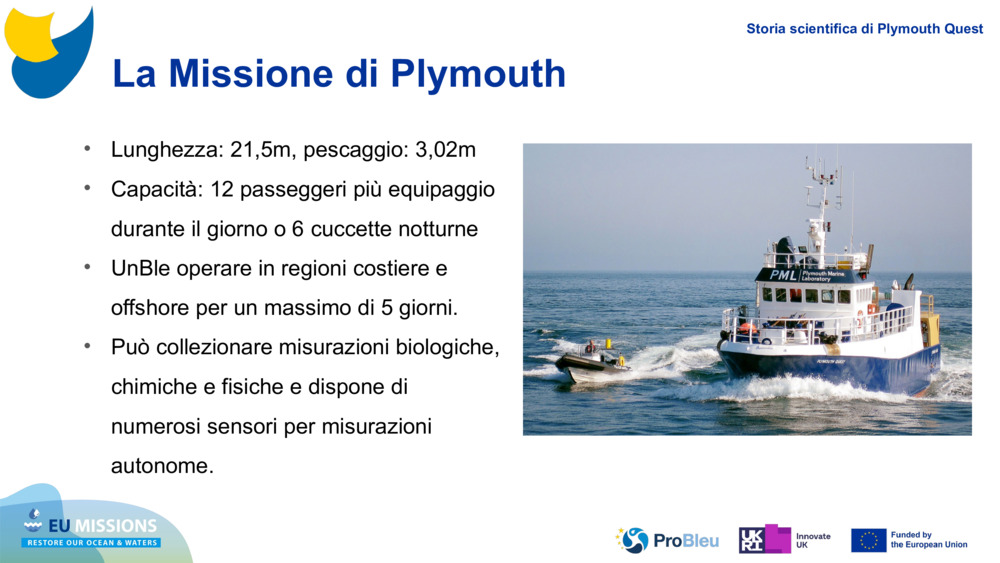 Storia scientifica di Plymouth Quest

La Missione di Plymouth

• Lunghezza: 21,5m, pescaggio: 3,02m
• Capacità: 12 passeggeri più equipaggio durante il giorno o 6 cuccette notturne
• UnBle operare in regioni costiere e offshore per un massimo di 5 giorni.
• Può collezionare misurazioni biologiche, chimiche e fisiche e dispone di numerosi sensori per misurazioni autonome.

PML Plymouth Marine Laboratory

EU MISSIONS
RESTORE OUR OCEAN & WATERS

ProBleu

UKRI Innovate UK

Funded by the European Union